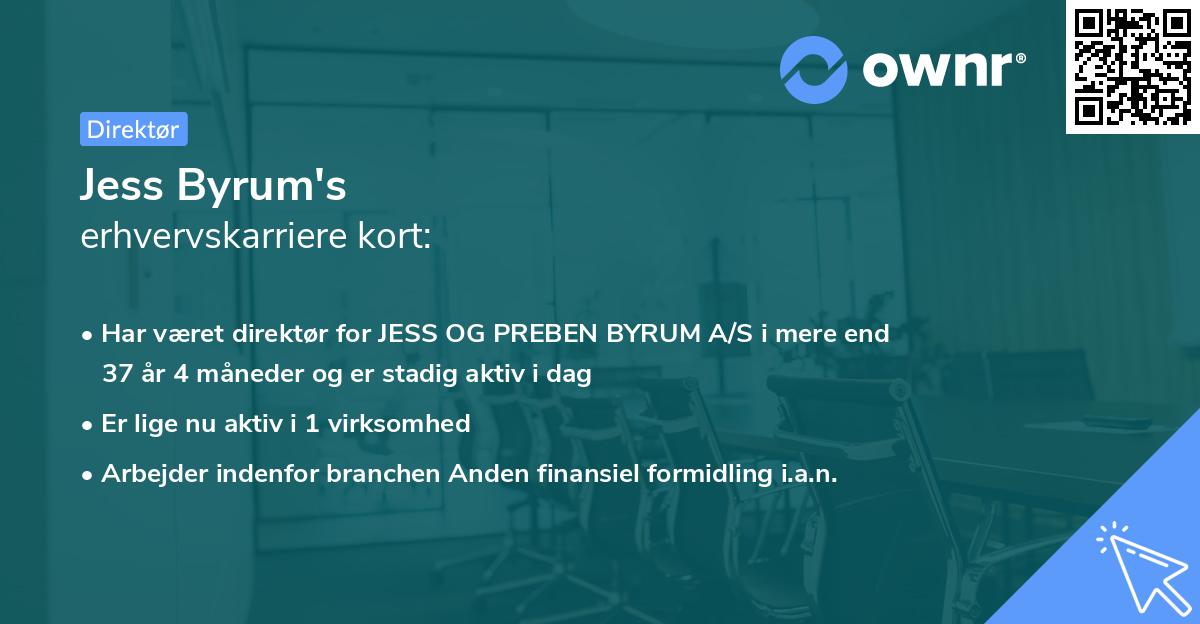 ownr®

Direktør

Jess Byrum's
erhvervskarriere kort:

• Har været direktør for JESS OG PREBEN BYRUM A/S i mere end 37 år 4 måneder og er stadig aktiv i dag

• Er lige nu aktiv i 1 virksomhed

• Arbejder indenfor branchen Anden finansiel formidling i.a.n.